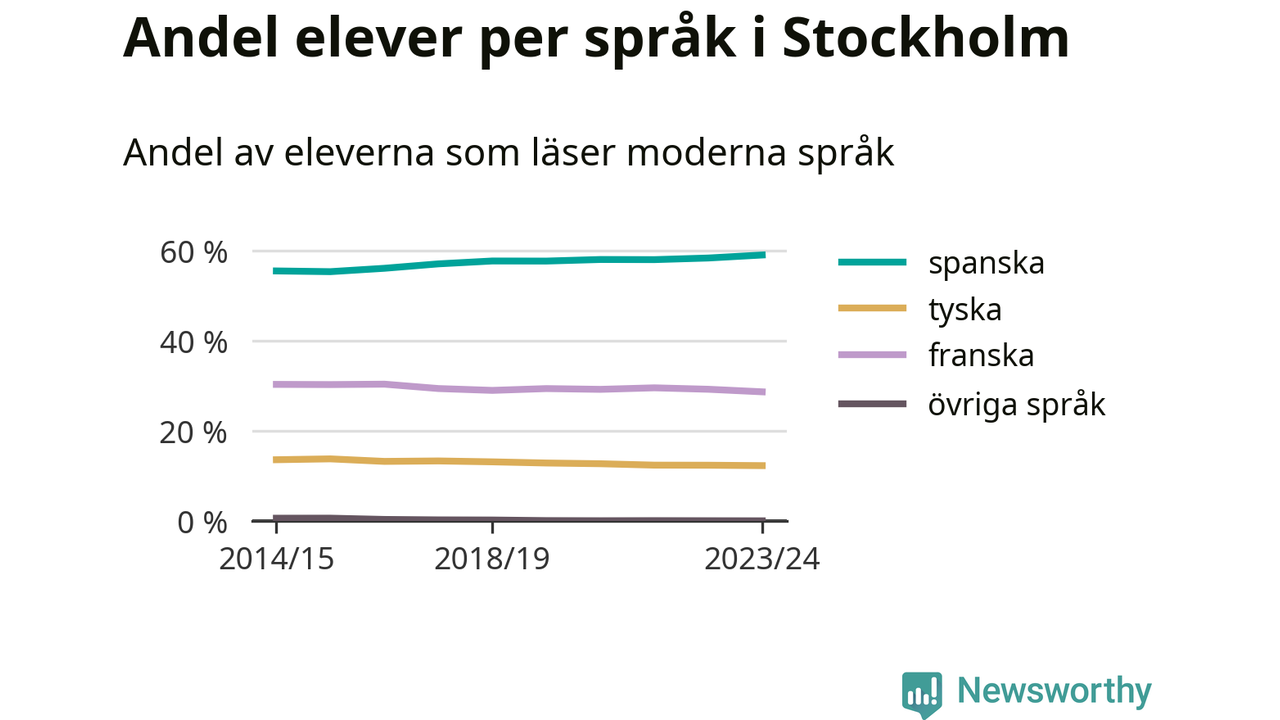 Andel elever per språk i Stockholm

Andel av eleverna som läser moderna språk

60 %
40 %
20 %
0 %

2014/15
2018/19
2023/24

spanska
tyska
franska
övriga språk

Newsworthy